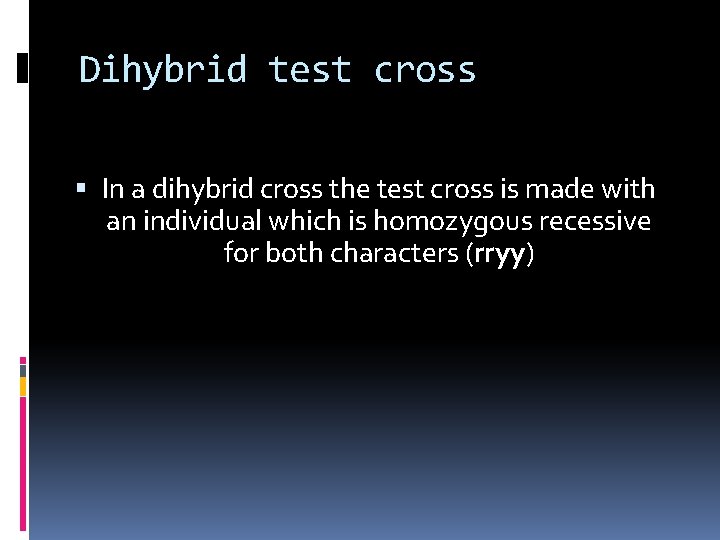 Dihybrid test cross

▪ In a dihybrid cross the test cross is made with an individual which is homozygous recessive for both characters (rryy)